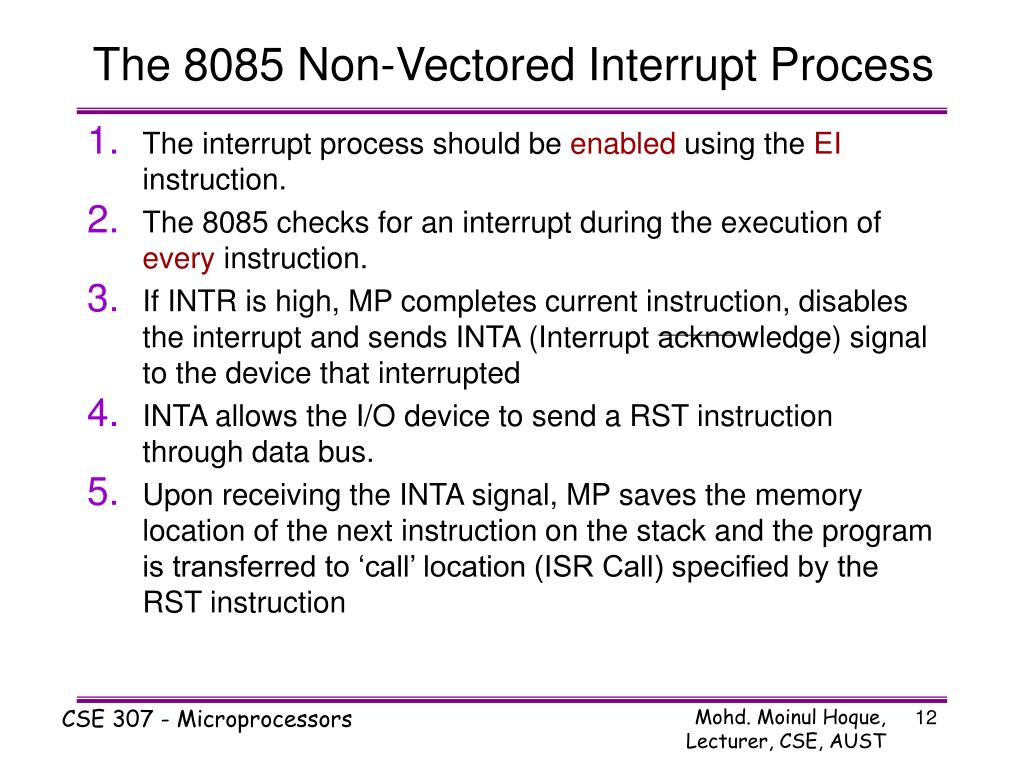 The 8085 Non-Vectored Interrupt Process

1. The interrupt process should be enabled using the EI instruction.
2. The 8085 checks for an interrupt during the execution of every instruction.
3. If INTR is high, MP completes current instruction, disables the interrupt and sends INTA (Interrupt acknowledge) signal to the device that interrupted
4. INTA allows the I/O device to send a RST instruction through data bus.
5. Upon receiving the INTA signal, MP saves the memory location of the next instruction on the stack and the program is transferred to ‘call’ location (ISR Call) specified by the RST instruction

CSE 307 - Microprocessors

Mohd. Moinul Hoque, Lecturer, CSE, AUST

12